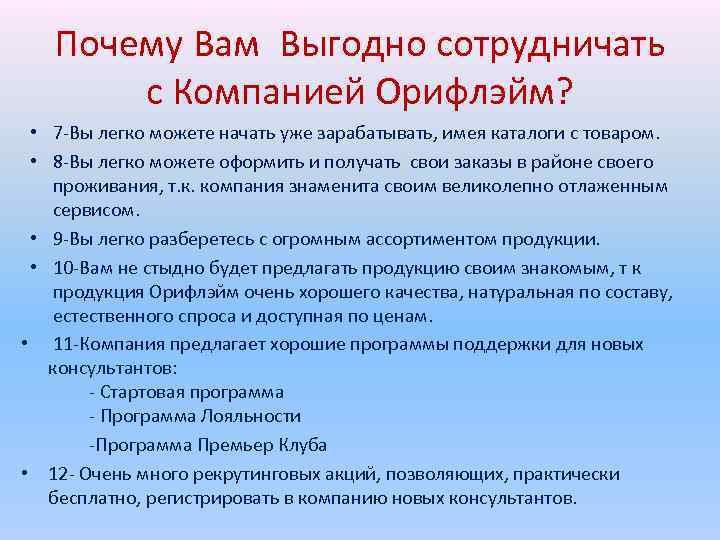 Почему Вам Выгодно сотрудничать с Компанией Орифлэйм?

• 7-Вы легко можете начать уже зарабатывать, имея каталоги с товаром.

• 8-Вы легко можете оформить и получать свои заказы в районе своего проживания, т.к. компания знаменита своим великолепно отлаженным сервисом.

• 9-Вы легко разберетесь с огромным ассортиментом продукции.

• 10-Вам не стыдно будет предлагать продукцию своим знакомым, т к продукция Орифлэйм очень хорошего качества, натуральная по составу, естественного спроса и доступная по ценам.

• 11-Компания предлагает хорошие программы поддержки для новых консультантов:
- Стартовая программа
- Программа Лояльности
-Программа Премьер Клуба

• 12- Очень много рекрутинговых акций, позволяющих, практически бесплатно, регистрировать в компанию новых консультантов.